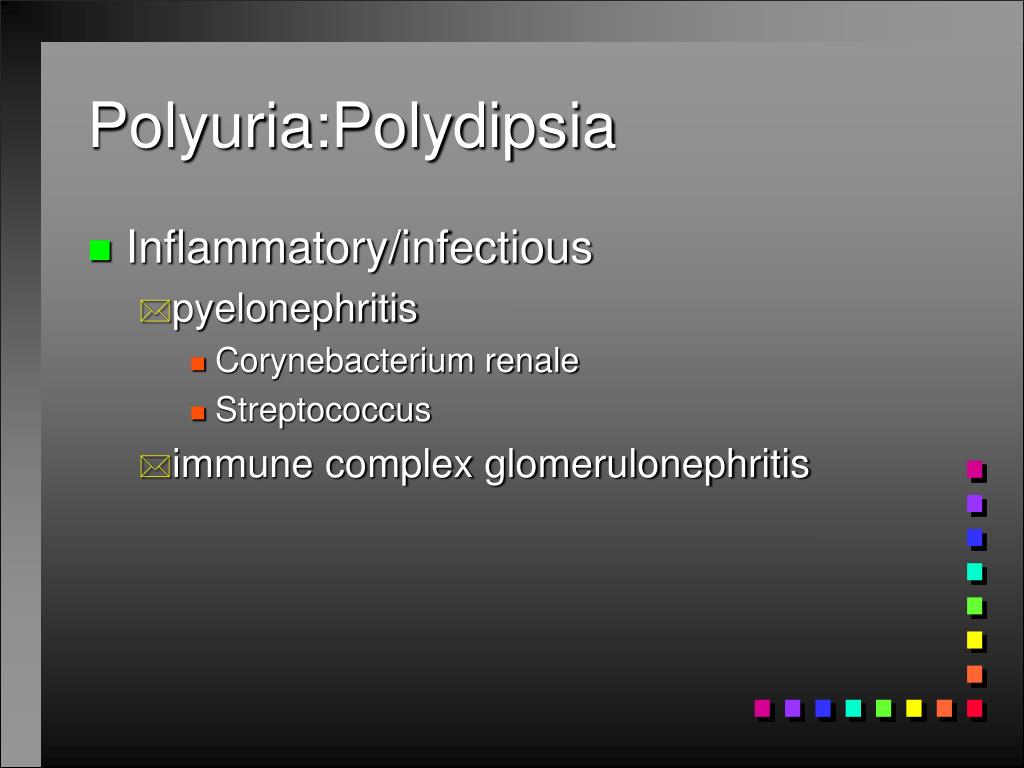 Polyuria:Polydipsia

Inflammatory/infectious

pyelonephritis

Corynebacterium renale

Streptococcus

immune complex glomerulonephritis